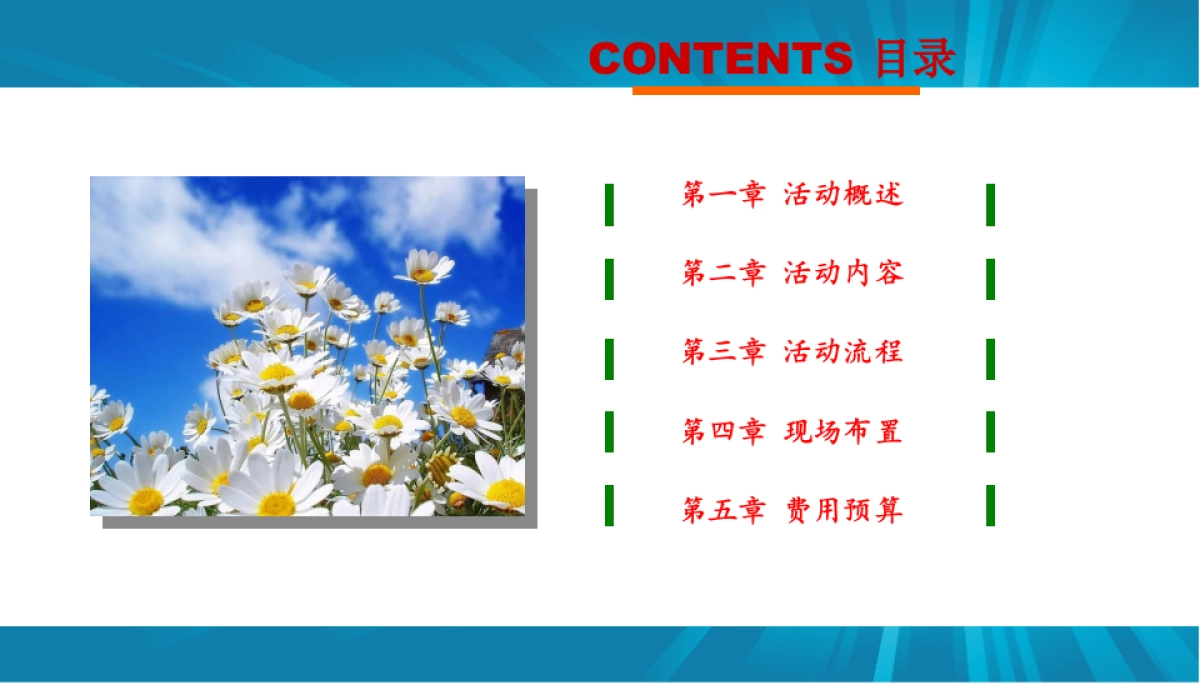 CONTENTS 目录

第一章 活动概述

第二章 活动内容

第三章 活动流程

第四章 现场布置

第五章 费用预算